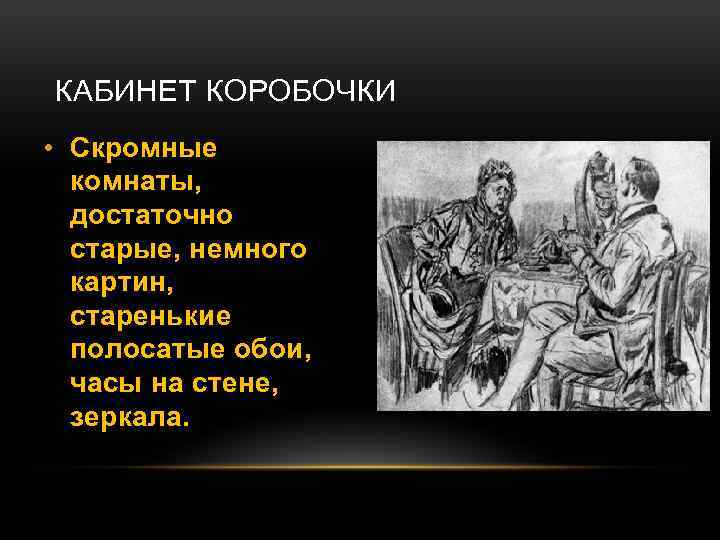 КАБИНЕТ КОРОБОЧКИ

• Скромные комнаты, достаточно старые, немного картин, старенькие полосатые обои, часы на стене, зеркала.